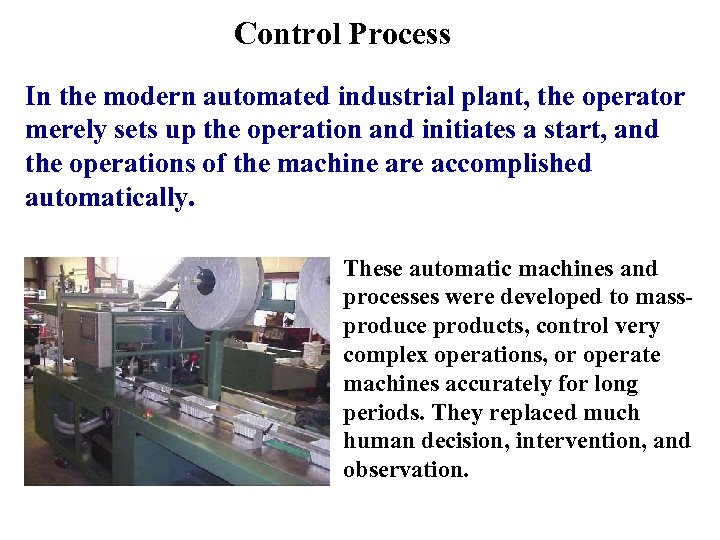 Control Process

In the modern automated industrial plant, the operator merely sets up the operation and initiates a start, and the operations of the machine are accomplished automatically.

These automatic machines and processes were developed to mass-produce products, control very complex operations, or operate machines accurately for long periods. They replaced much human decision, intervention, and observation.